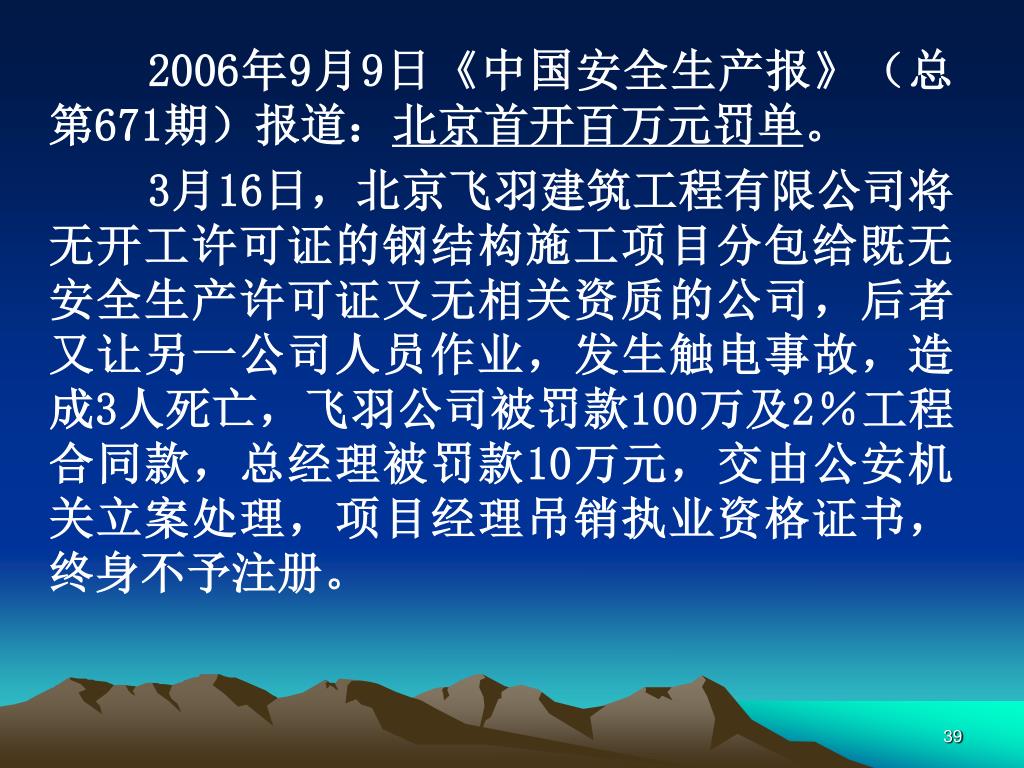 2006年9月9日《中国安全生产报》（总第671期）报道：北京首开百万元罚单。

3月16日，北京飞羽建筑工程有限公司将无开工许可证的钢结构施工项目分包给既无安全生产许可证又无相关资质的公司，后者又让另一公司人员作业，发生触电事故，造成3人死亡，飞羽公司被罚款100万及2％工程合同款，总经理被罚款10万元，交由公安机关立案处理，项目经理吊销执业资格证书，终身不予注册。

39